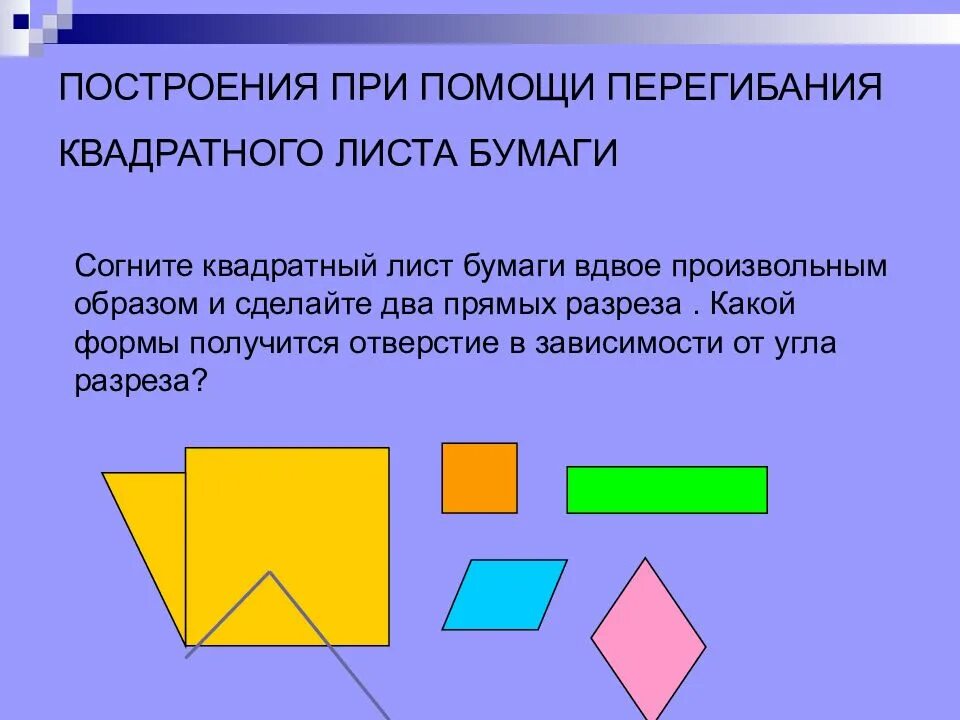 ПОСТРОЕНИЯ ПРИ ПОМОЩИ ПЕРЕГИБАНИЯ КВАДРАТНОГО ЛИСТА БУМАГИ

Согните квадратный лист бумаги вдвое произвольным образом и сделайте два прямых разреза . Какой формы получится отверстие в зависимости от угла разреза?